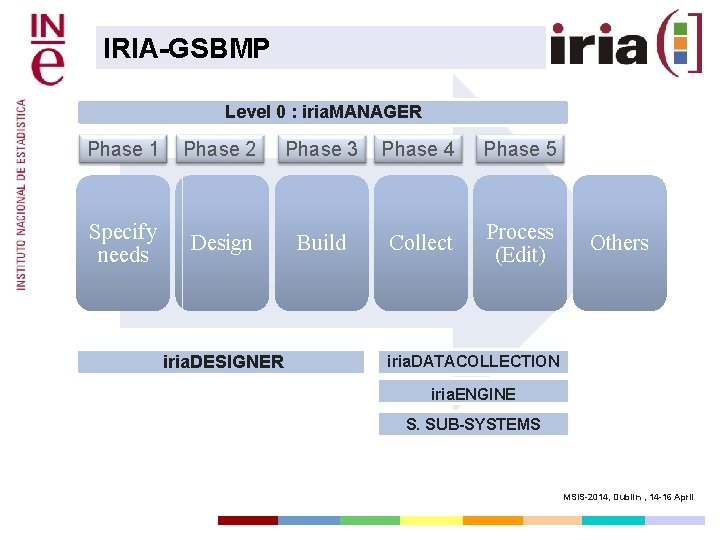 INE

INSTITUTO NACIONAL DE ESTADISTICA

IRIA-GSBMP

iria

Level 0 : iriaMANAGER

Phase 1

Phase 2

Phase 3

Phase 4

Phase 5

Specify needs

Design

Build

Collect

Process (Edit)

Others

iriaDESIGNER

iriaDATACOLLECTION

iriaENGINE

S. SUB-SYSTEMS

MSIS-2014, Dublin , 14-16 April